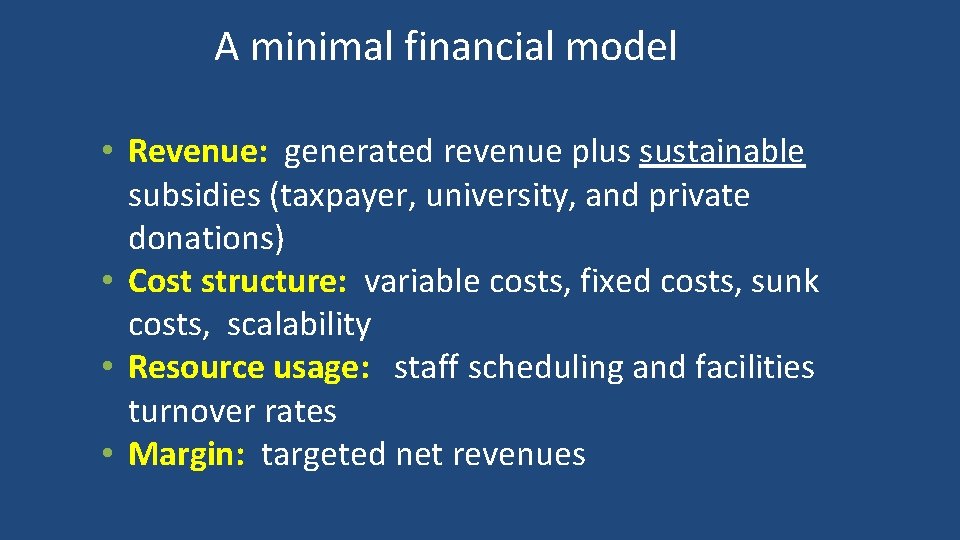 A minimal financial model

• Revenue: generated revenue plus sustainable subsidies (taxpayer, university, and private donations)
• Cost structure: variable costs, fixed costs, sunk costs, scalability
• Resource usage: staff scheduling and facilities turnover rates
• Margin: targeted net revenues